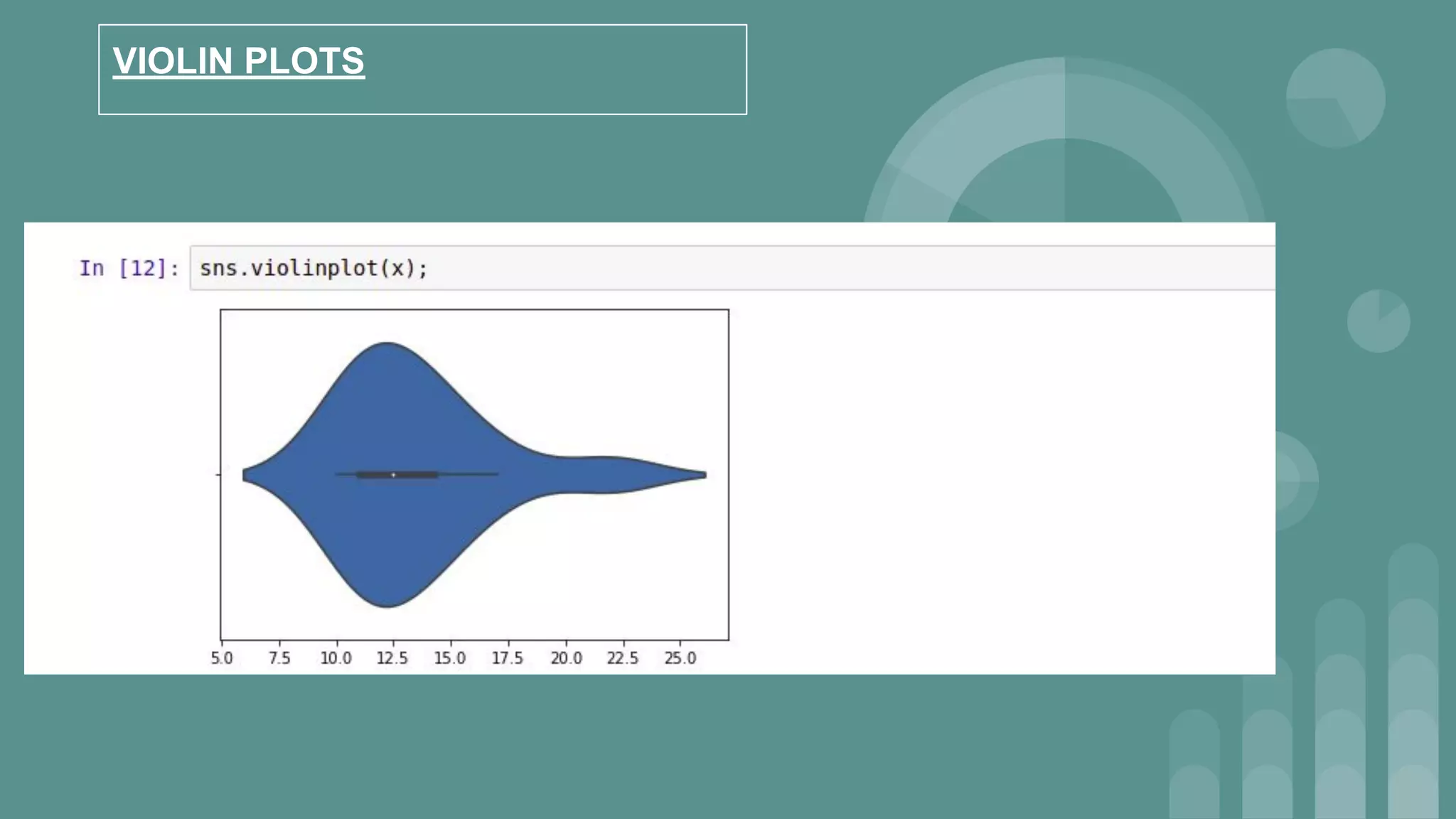 VIOLIN PLOTS

In [12]: sns.violinplot(x);

5.0 7.5 10.0 12.5 15.0 17.5 20.0 22.5 25.0